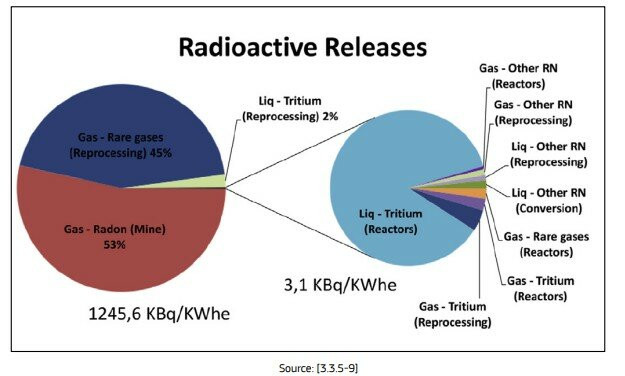 Radioactive Releases

Gas - Rare gases (Reprocessing) 45%

Liq - Tritium (Reprocessing) 2%

Gas - Radon (Mine) 53%

1245,6 KBq/KWhe

Liq - Tritium (Reactors)

3,1 KBq/KWhe

Gas - Other RN (Reactors)

Gas - Other RN (Reprocessing)

Liq - Other RN (Reprocessing)

Liq - Other RN (Conversion)

Gas - Rare gases (Reactors)

Gas - Tritium (Reactors)

Gas - Tritium (Reprocessing)

Source: [3.3.5-9]